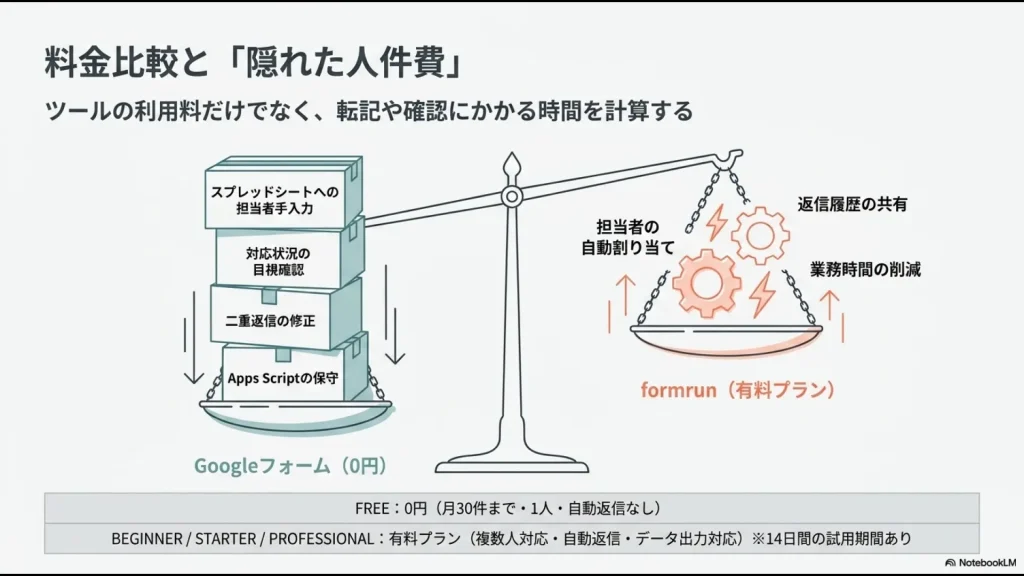 料金比較と「隠れた人件費」

ツールの利用料だけでなく、転記や確認にかかる時間を計算する

スプレッドシートへの担当者手入力

対応状況の目視確認

二重返信の修正

Apps Scriptの保守

Googleフォーム（0円）

担当者の自動割り当て

返信履歴の共有

業務時間の削減

formrun（有料プラン）

FREE：0円（月30件まで・1人・自動返信なし）

BEGINNER / STARTER / PROFESSIONAL：有料プラン（複数人対応・自動返信・データ出力対応）※14日間の試用期間あり

NotebookLM